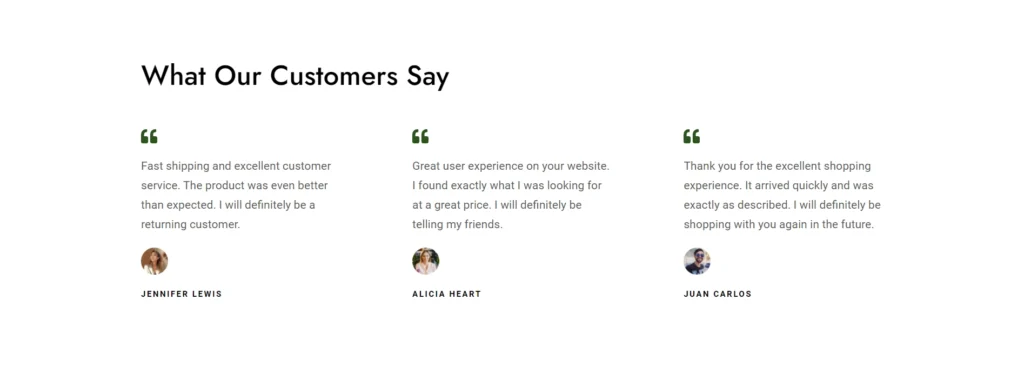 What Our Customers Say

Fast shipping and excellent customer service. The product was even better than expected. I will definitely be a returning customer.

JENNIFER LEWIS

Great user experience on your website. I found exactly what I was looking for at a great price. I will definitely be telling my friends.

ALICIA HEART

Thank you for the excellent shopping experience. It arrived quickly and was exactly as described. I will definitely be shopping with you again in the future.

JUAN CARLOS